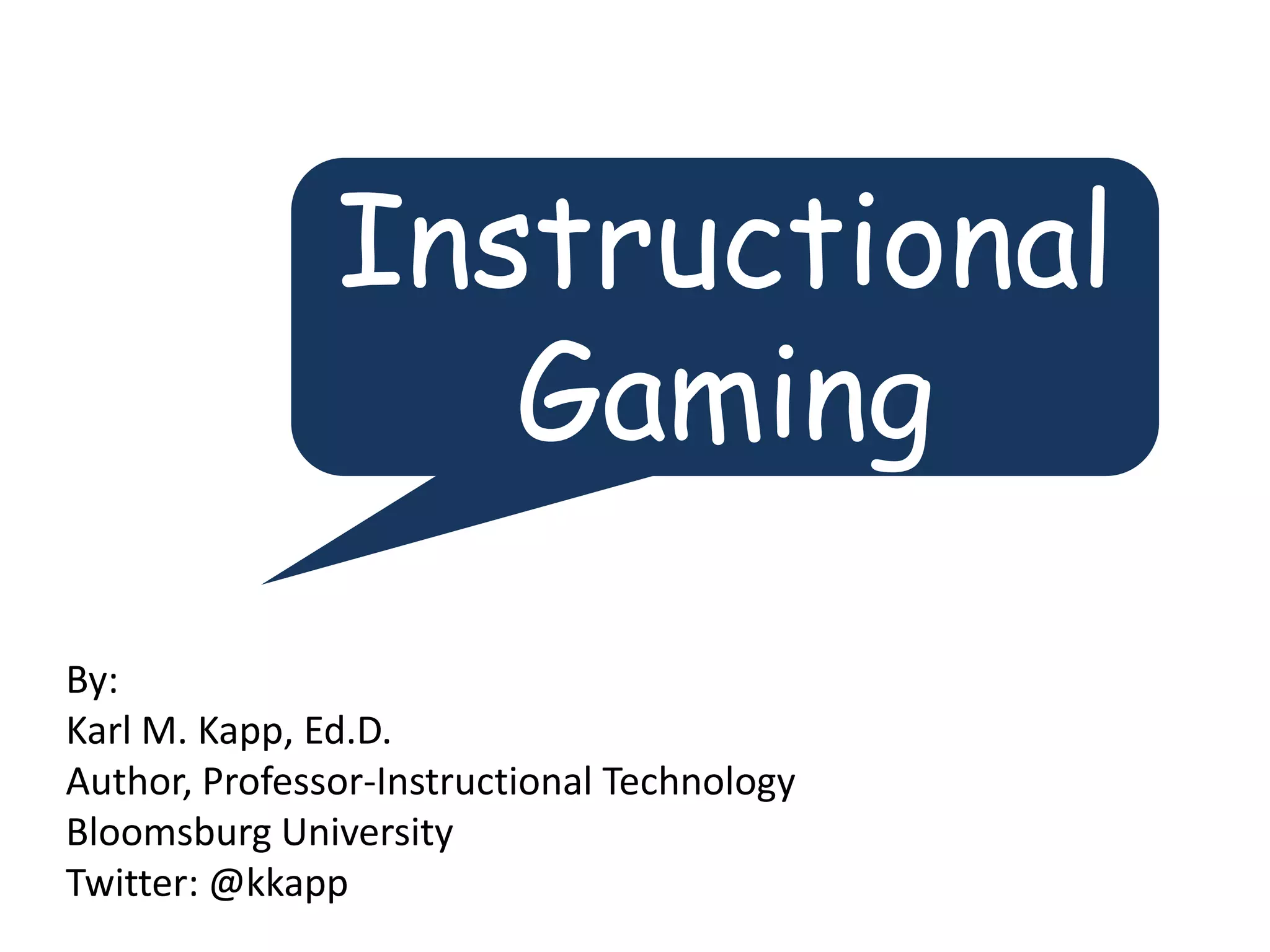 Instructional Gaming

By:
Karl M. Kapp, Ed.D.
Author, Professor-Instructional Technology
Bloomsburg University
Twitter: @kkapp